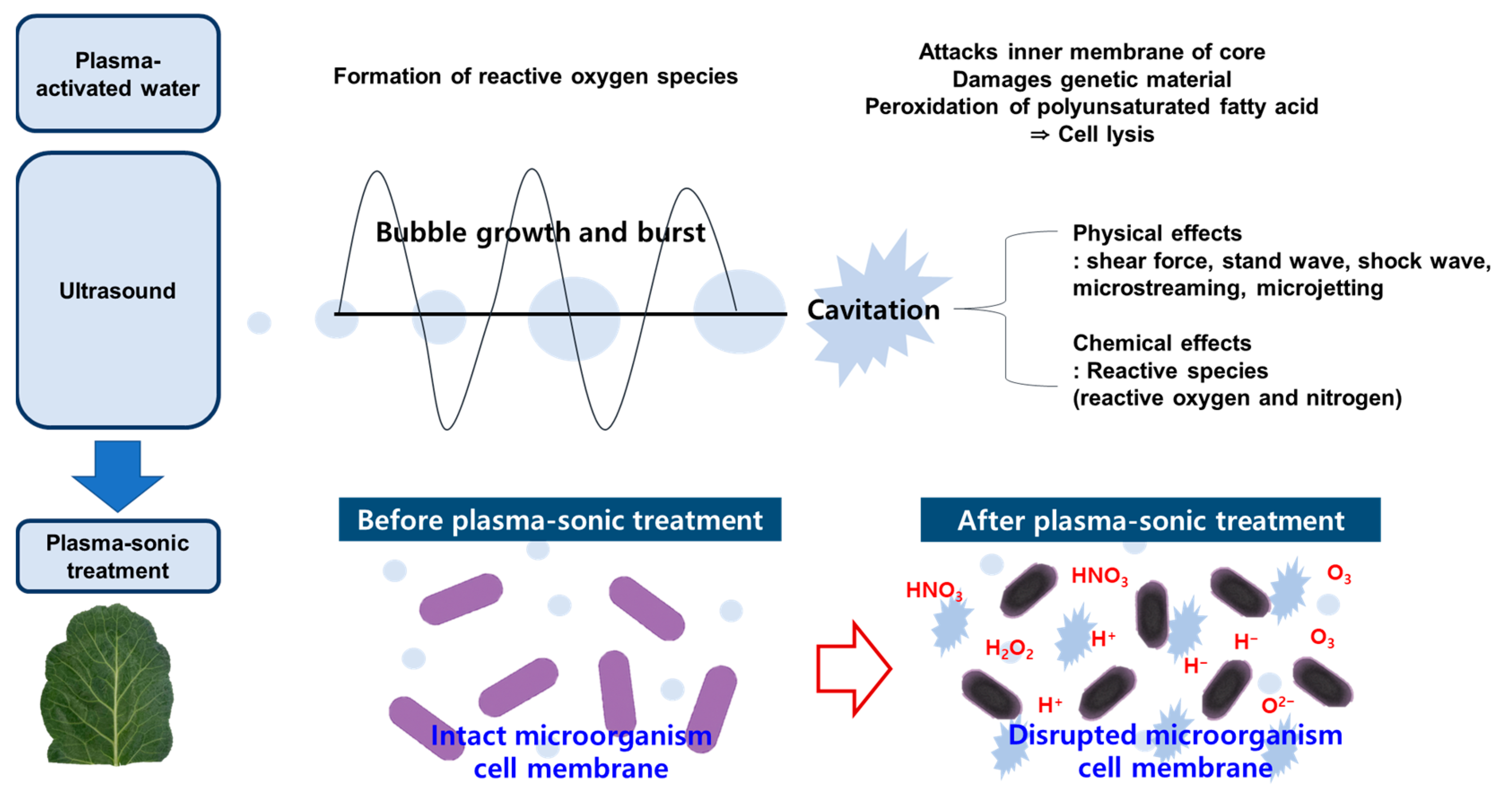 Plasma-activated water

Formation of reactive oxygen species

Attacks inner membrane of core
Damages genetic material
Peroxidation of polyunsaturated fatty acid
⇒ Cell lysis

Ultrasound

Bubble growth and burst

Cavitation

Physical effects
: shear force, stand wave, shock wave, microstreaming, microjetting

Chemical effects
: Reactive species
(reactive oxygen and nitrogen)

Plasma-sonic treatment

Before plasma-sonic treatment

Intact microorganism cell membrane

After plasma-sonic treatment

$HNO_3$ $HNO_3$ $O_3$ $H_2O_2$ $H^+$ $H^-$ $O_3$ $H^-$ $H^+$ $O^{2-}$

Disrupted microorganism cell membrane